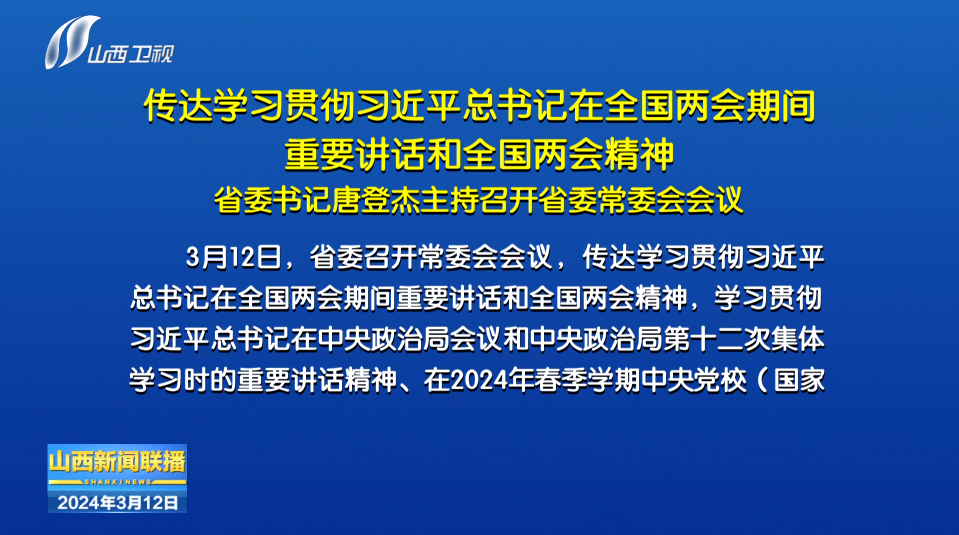 山西卫视

传达学习贯彻习近平总书记在全国两会期间重要讲话和全国两会精神

省委书记唐登杰主持召开省委常委会会议

3月12日，省委召开常委会会议，传达学习贯彻习近平总书记在全国两会期间重要讲话和全国两会精神，学习贯彻习近平总书记在中央政治局会议和中央政治局第十二次集体学习时的重要讲话精神、在2024年春季学期中央党校（国家

山西新闻联播
SHANXI NEWS
2024年3月12日